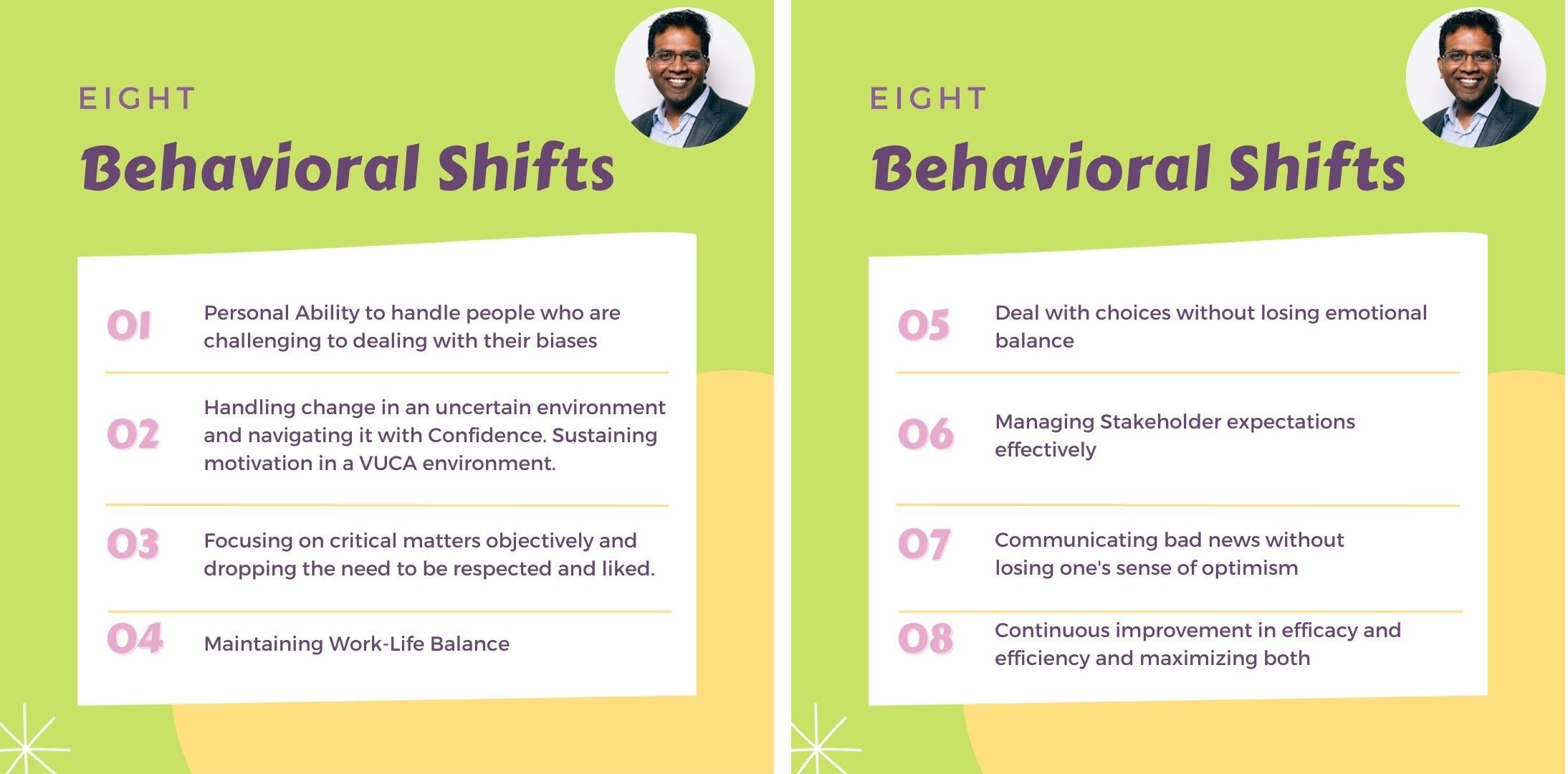 EIGHT
Behavioral Shifts

01 Personal Ability to handle people who are challenging to dealing with their biases

02 Handling change in an uncertain environment and navigating it with Confidence. Sustaining motivation in a VUCA environment.

03 Focusing on critical matters objectively and dropping the need to be respected and liked.

04 Maintaining Work-Life Balance

EIGHT
Behavioral Shifts

05 Deal with choices without losing emotional balance

06 Managing Stakeholder expectations effectively

07 Communicating bad news without losing one's sense of optimism

08 Continuous improvement in efficacy and efficiency and maximizing both